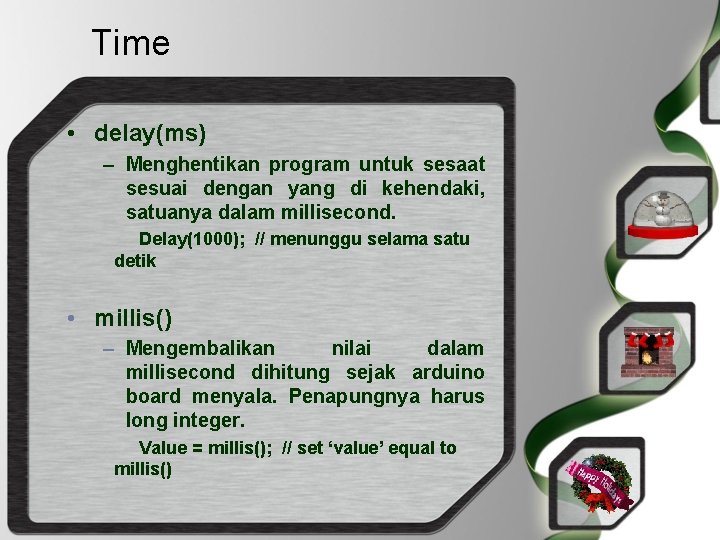 Time

• delay(ms)
– Menghentikan program untuk sesaat sesuai dengan yang di kehendaki, satuanya dalam millisecond.
Delay(1000); // menunggu selama satu detik

• millis()
– Mengembalikan nilai dalam millisecond dihitung sejak arduino board menyala. Penapungnya harus long integer.
Value = millis(); // set ‘value’ equal to millis()

Happy Holidays